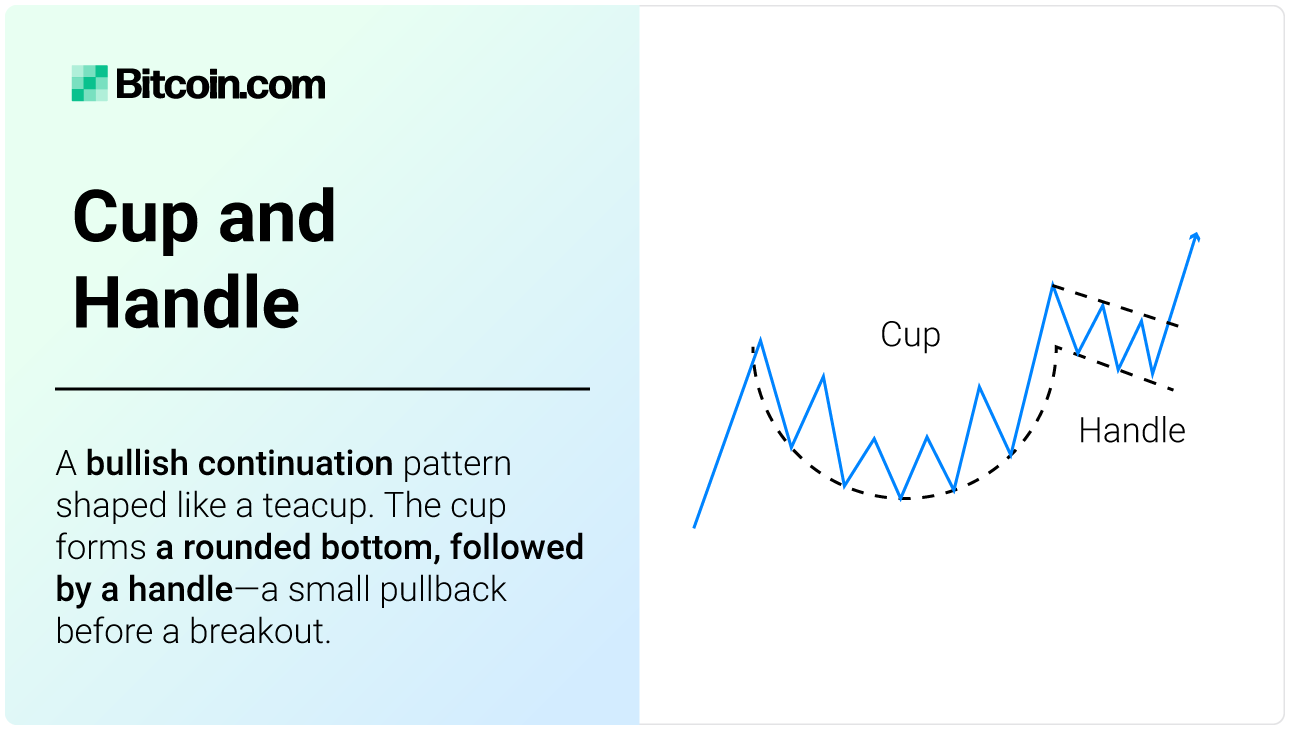 Bitcoin.com

Cup and Handle

A bullish continuation pattern shaped like a teacup. The cup forms a rounded bottom, followed by a handle—a small pullback before a breakout.

Cup

Handle